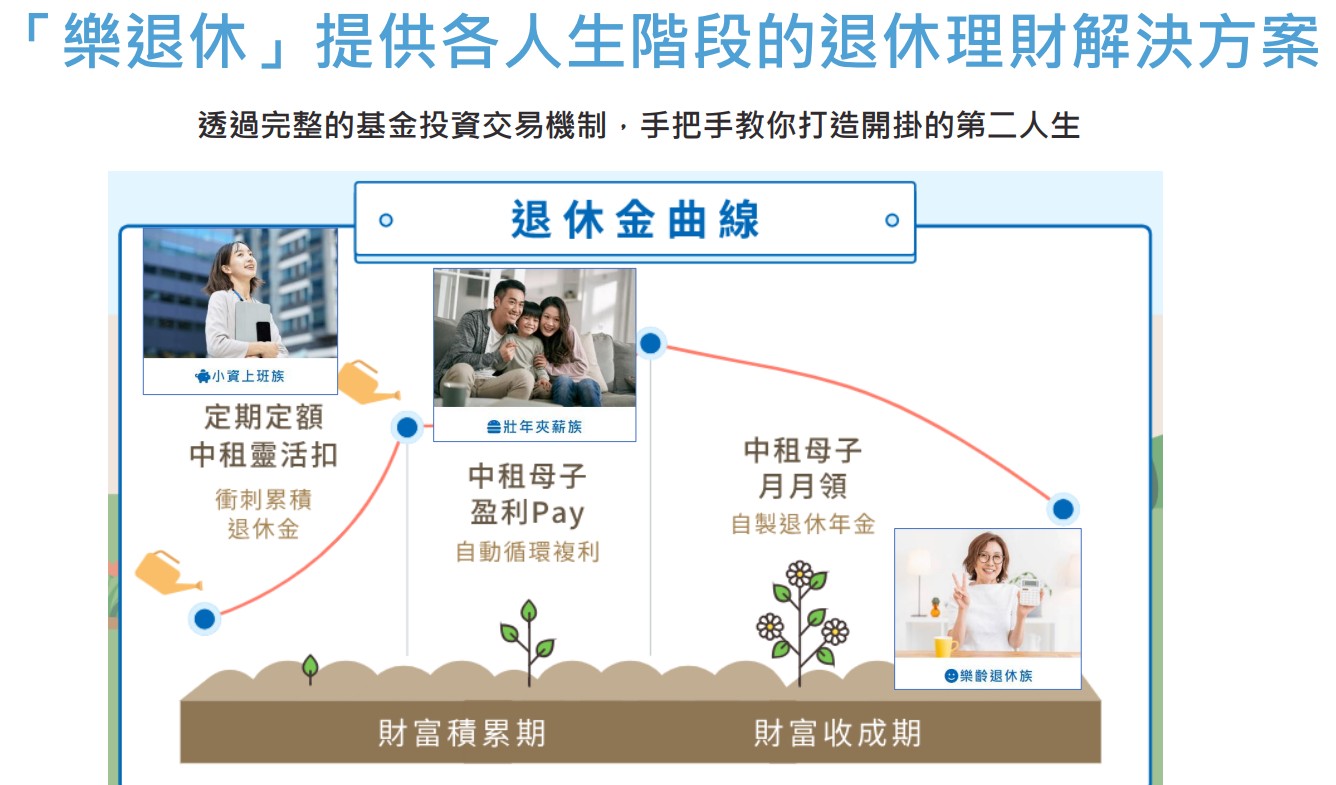 「樂退休」提供各人生階段的退休理財解決方案

透過完整的基金投資交易機制，手把手教你打造開掛的第二人生

退休金曲線

小資上班族

定期定額
中租靈活扣
衝刺累積
退休金

壯年夾薪族

中租母子
盈利Pay
自動循環複利

中租母子
月月領
自製退休年金

樂齡退休族

財富積累期

財富收成期